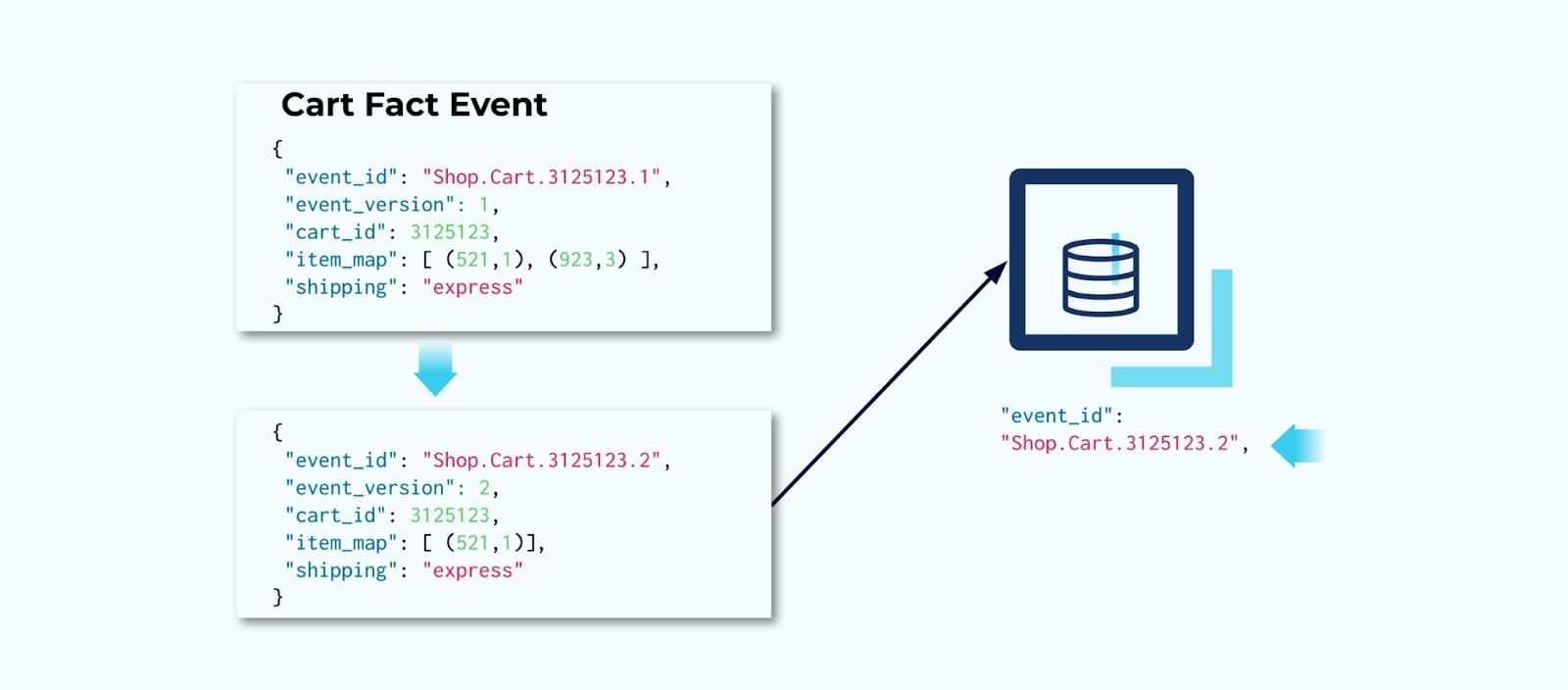 Cart Fact Event

{
"event_id": "Shop.Cart.3125123.1",
"event_version": 1,
"cart_id": 3125123,
"item_map": [ (521,1), (923,3) ],
"shipping": "express"
}

{
"event_id": "Shop.Cart.3125123.2",
"event_version": 2,
"cart_id": 3125123,
"item_map": [ (521,1)],
"shipping": "express"
}

"event_id":
"Shop.Cart.3125123.2",